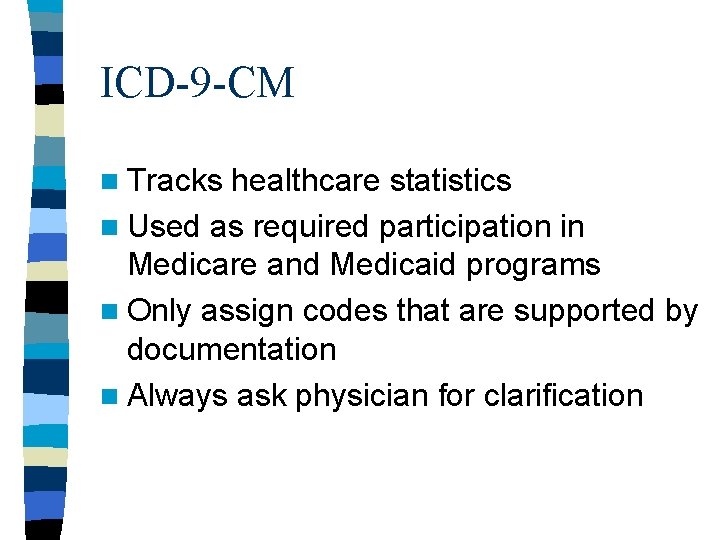 ICD-9-CM

- Tracks healthcare statistics
- Used as required participation in Medicare and Medicaid programs
- Only assign codes that are supported by documentation
- Always ask physician for clarification